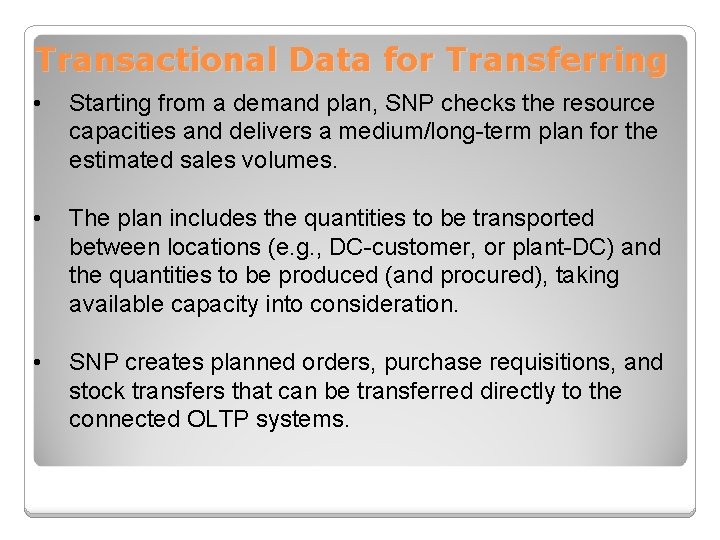 Transactional Data for Transferring

• Starting from a demand plan, SNP checks the resource capacities and delivers a medium/long-term plan for the estimated sales volumes.

• The plan includes the quantities to be transported between locations (e.g., DC-customer, or plant-DC) and the quantities to be produced (and procured), taking available capacity into consideration.

• SNP creates planned orders, purchase requisitions, and stock transfers that can be transferred directly to the connected OLTP systems.